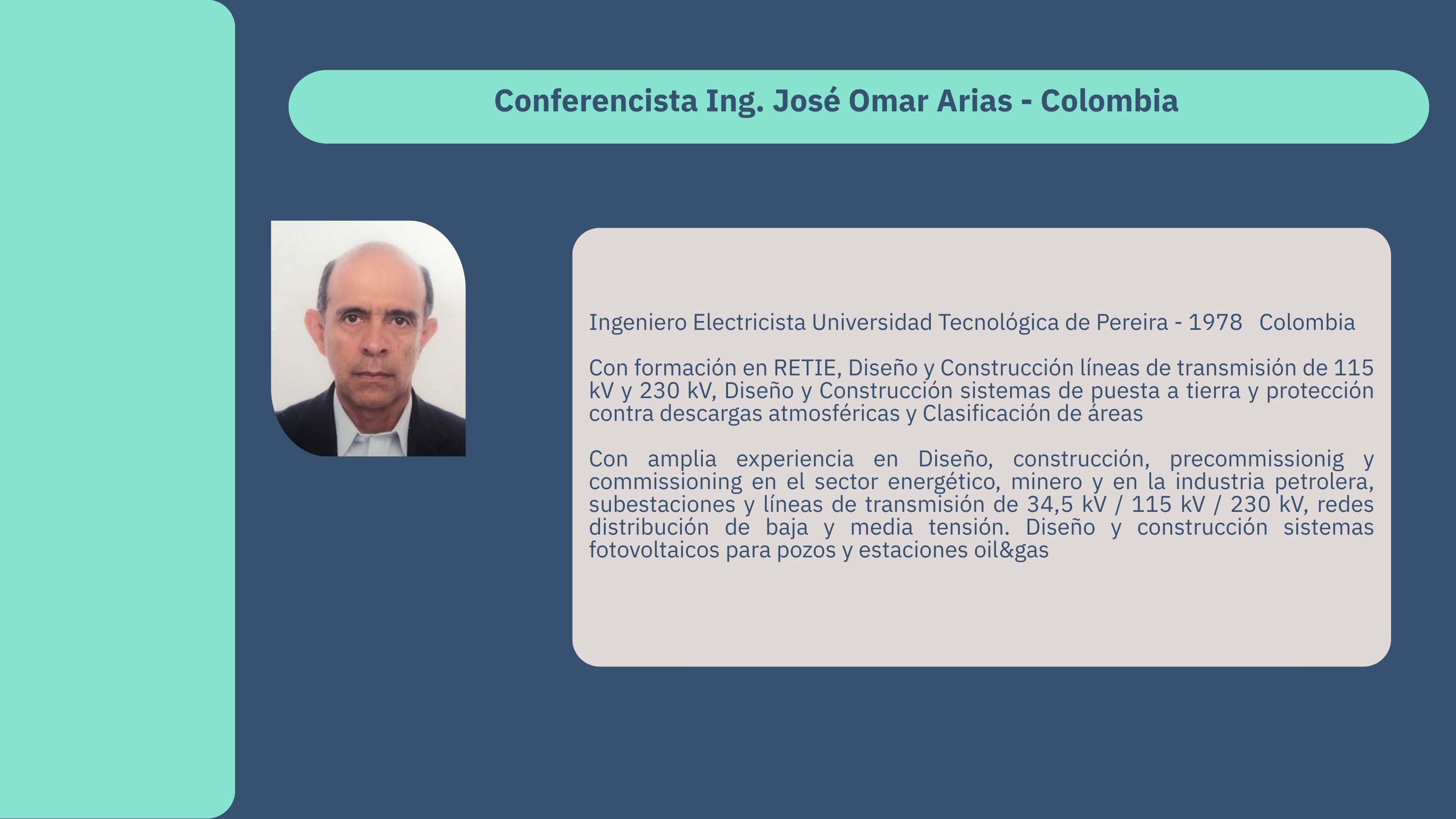 Conferencista Ing. José Omar Arias - Colombia

Ingeniero Electricista Universidad Tecnológica de Pereira - 1978 Colombia

Con formación en RETIE, Diseño y Construcción líneas de transmisión de 115 kV y 230 kV, Diseño y Construcción sistemas de puesta a tierra y protección contra descargas atmosféricas y Clasificación de áreas

Con amplia experiencia en Diseño, construcción, precommissionig y commissioning en el sector energético, minero y en la industria petrolera, subestaciones y líneas de transmisión de 34,5 kV / 115 kV / 230 kV, redes distribución de baja y media tensión. Diseño y construcción sistemas fotovoltaicos para pozos y estaciones oil&gas